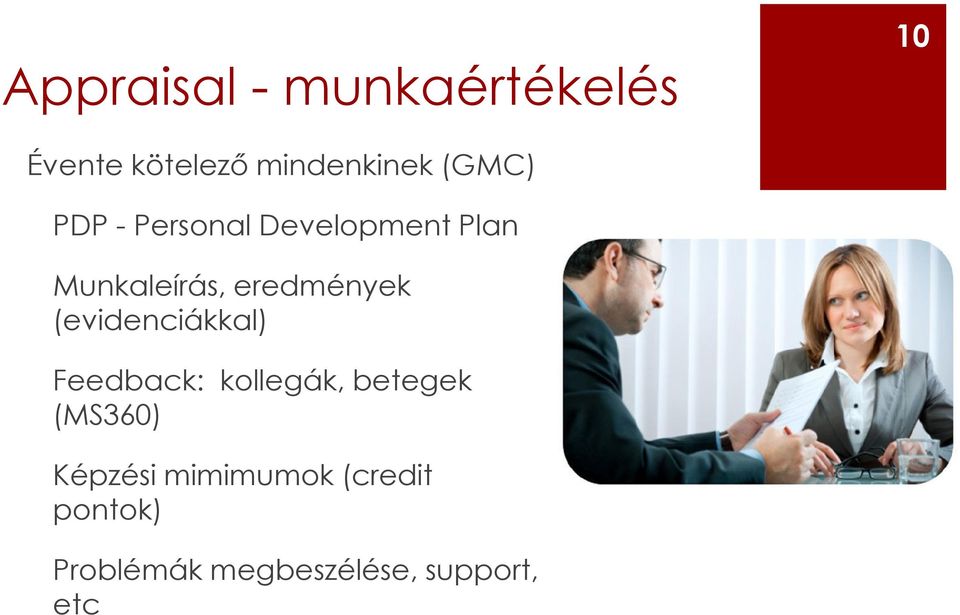 10

Appraisal - munkaértékelés

Évente kötelező mindenkinek (GMC)

PDP - Personal Development Plan

Munkaleírás, eredmények (evidenciákkal)

Feedback: kollegák, betegek (MS360)

Képzési mimimumok (credit pontok)

Problémák megbeszélése, support, etc